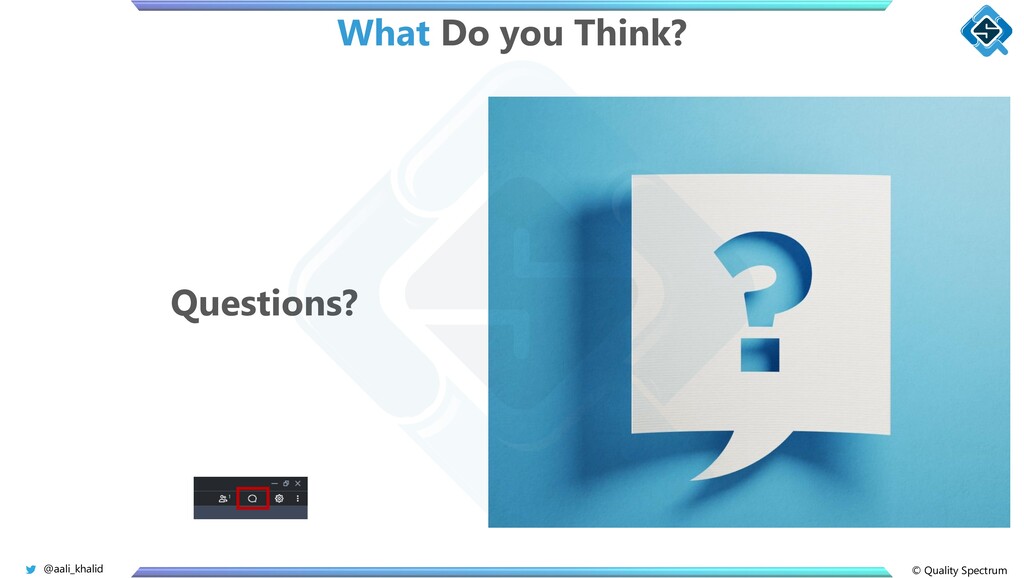 What Do you Think?

Questions?

?

@aali_khalid

© Quality Spectrum